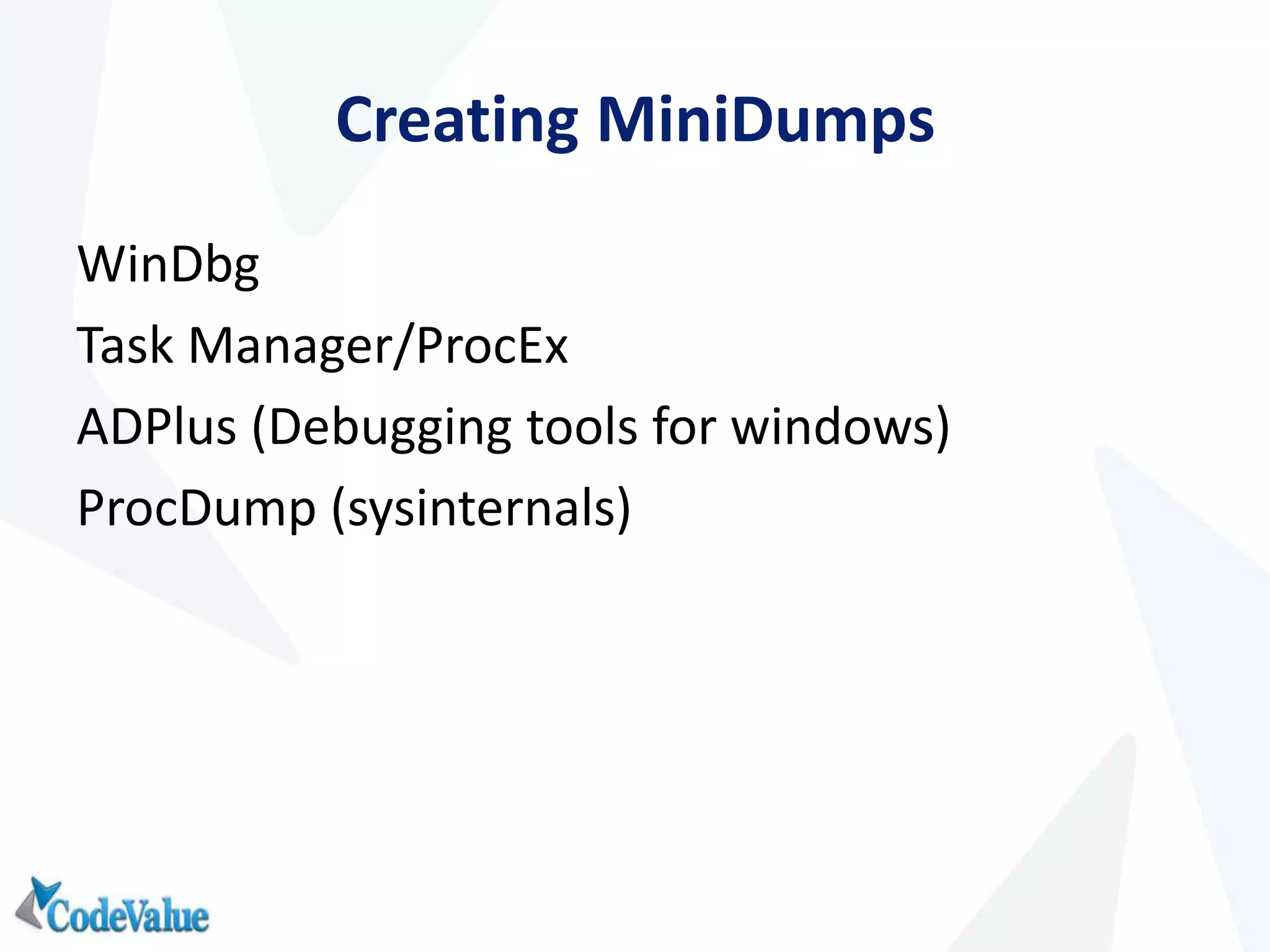 Creating MiniDumps

WinDbg
Task Manager/ProcEx
ADPlus (Debugging tools for windows)
ProcDump (sysinternals)

CodeValue